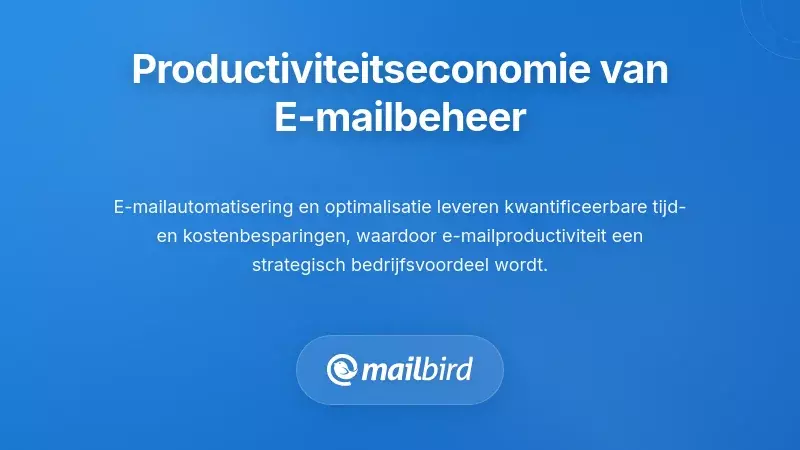 Productiviteitseconomie van E-mailbeheer

E-mailautomatisering en optimalisatie leveren kwantificeerbare tijd- en kostenbesparingen, waardoor e-mailproductiviteit een strategisch bedrijfsvoordeel wordt.

mailbird